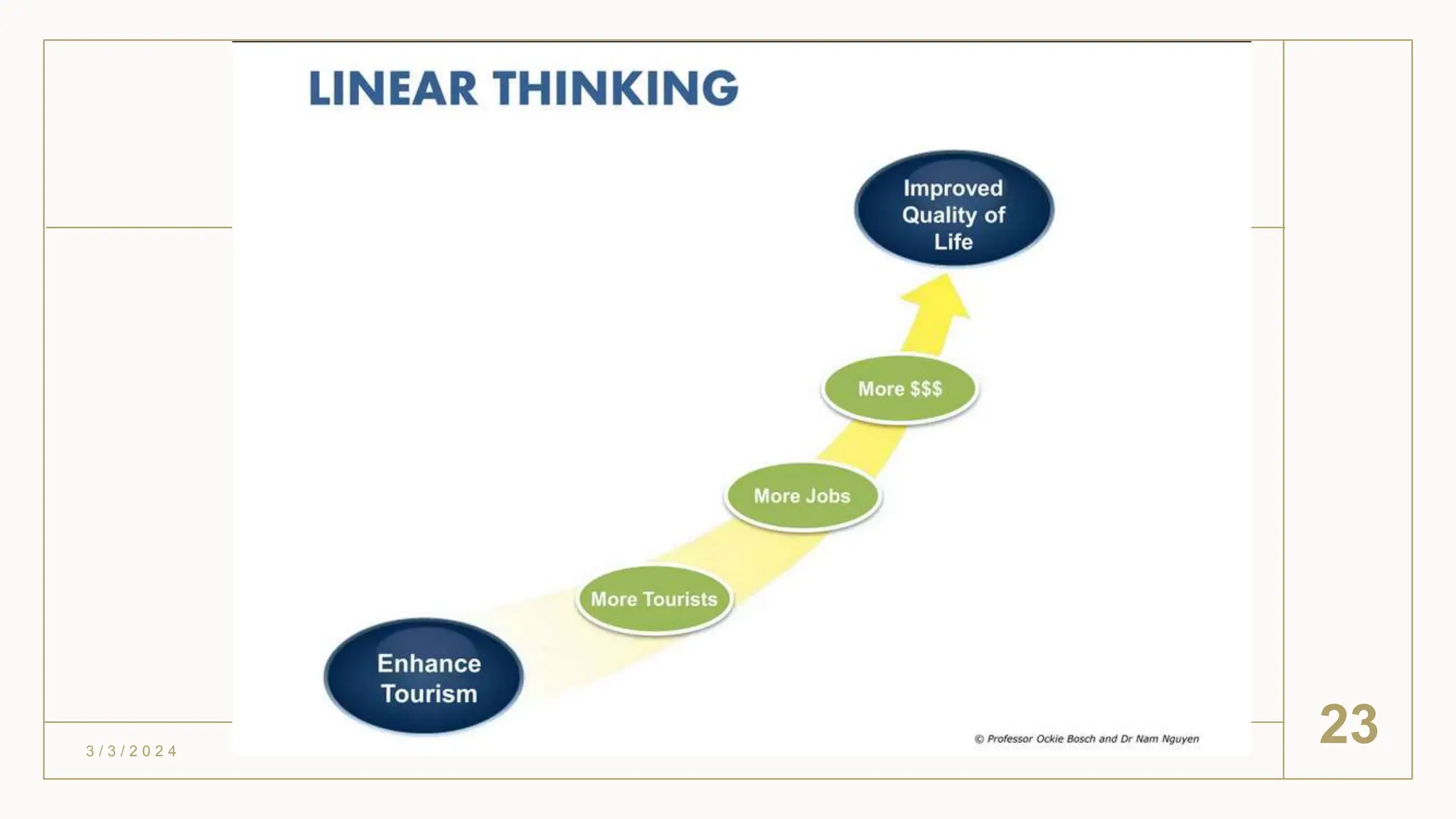 LINEAR THINKING

Improved Quality of Life

More $$$

More Jobs

More Tourists

Enhance Tourism

© Professor Ockie Bosch and Dr Nam Nguyen

3/3/2024

23